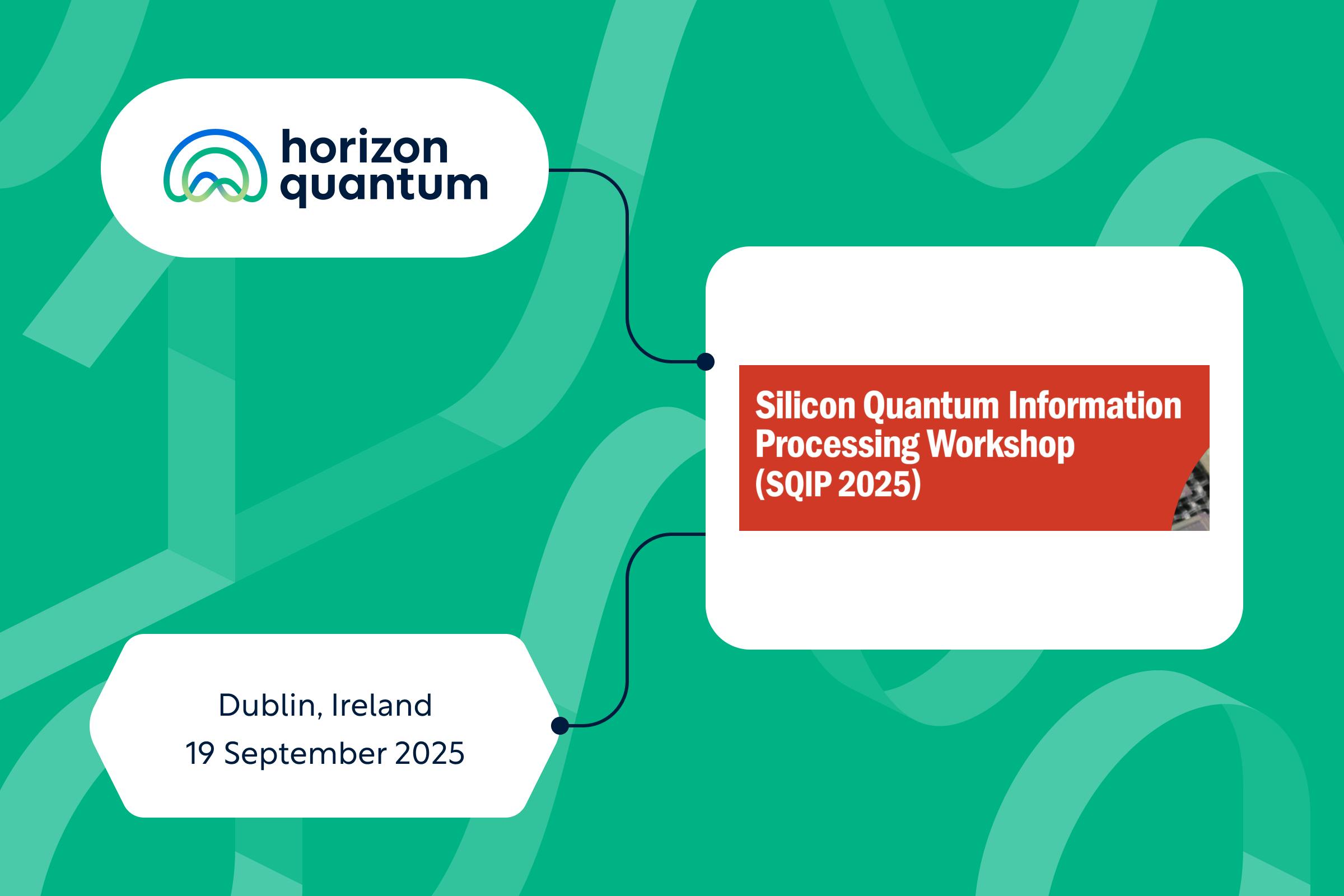 horizon quantum

Silicon Quantum Information Processing Workshop (SQIP 2025)

Dublin, Ireland
19 September 2025